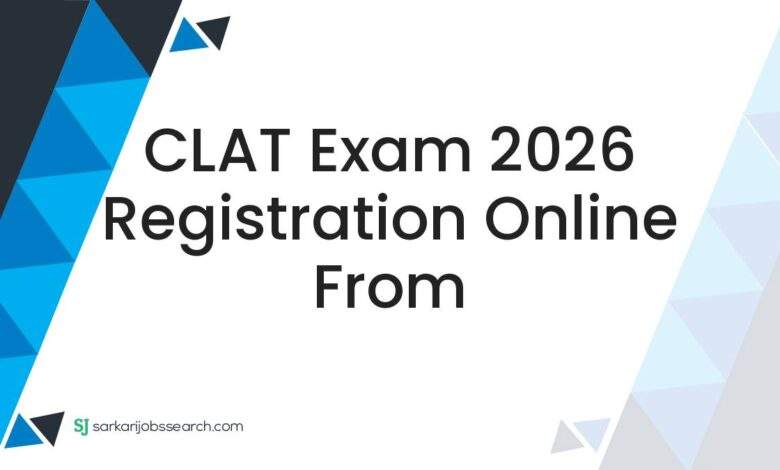 CLAT Exam 2026 Registration Online From

SJ sarkarijobssearch.com